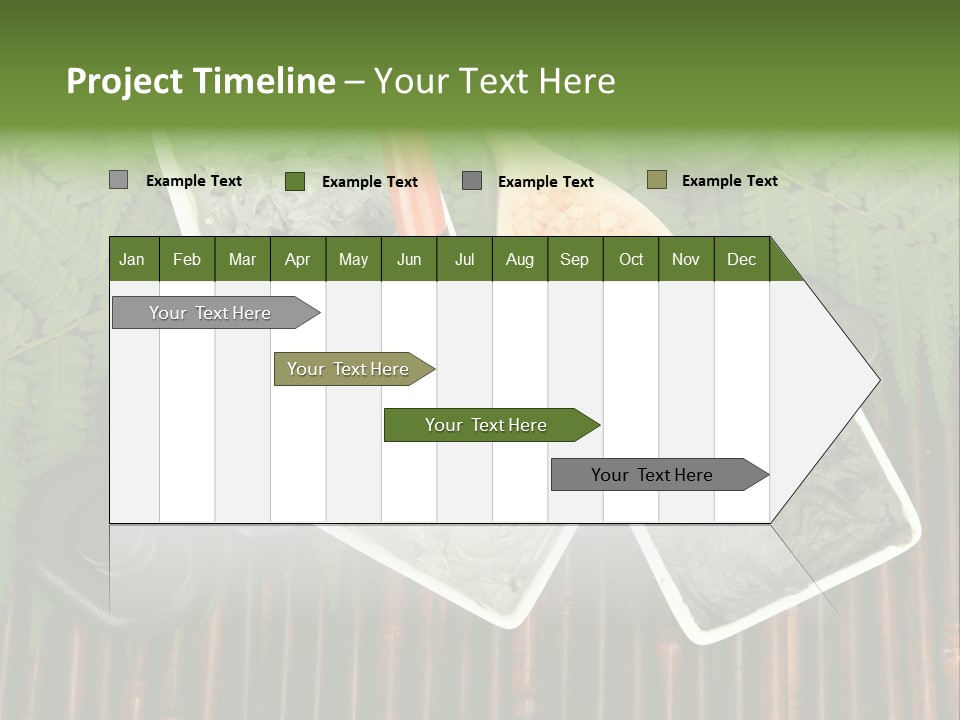 Project Timeline – Your Text Here

Example Text
Example Text
Example Text
Example Text

| Jan | Feb | Mar | Apr | May | Jun | Jul | Aug | Sep | Oct | Nov | Dec |
|---|---|---|---|---|---|---|---|---|---|---|---|

Your Text Here

Your Text Here

Your Text Here

Your Text Here